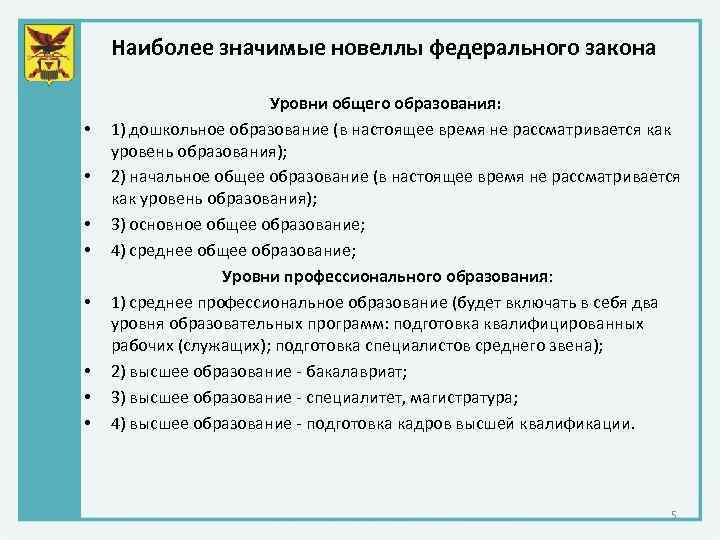 Наиболее значимые новеллы федерального закона

Уровни общего образования:

• 1) дошкольное образование (в настоящее время не рассматривается как уровень образования);
• 2) начальное общее образование (в настоящее время не рассматривается как уровень образования);
• 3) основное общее образование;
• 4) среднее общее образование;

Уровни профессионального образования:

• 1) среднее профессиональное образование (будет включать в себя два уровня образовательных программ: подготовка квалифицированных рабочих (служащих); подготовка специалистов среднего звена);
• 2) высшее образование - бакалавриат;
• 3) высшее образование - специалитет, магистратура;
• 4) высшее образование - подготовка кадров высшей квалификации.

5